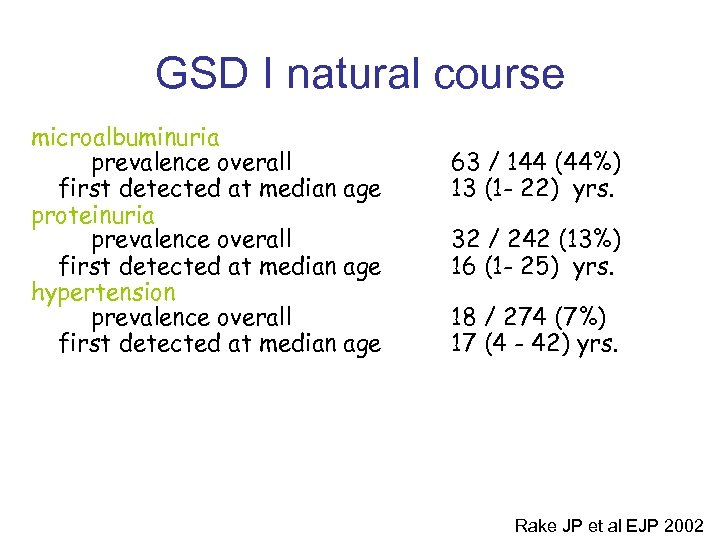 GSD I natural course

microalbuminuria
prevalence overall 63 / 144 (44%)
first detected at median age 13 (1- 22) yrs.
proteinuria
prevalence overall 32 / 242 (13%)
first detected at median age 16 (1- 25) yrs.
hypertension
prevalence overall 18 / 274 (7%)
first detected at median age 17 (4 - 42) yrs.

Rake JP et al EJP 2002